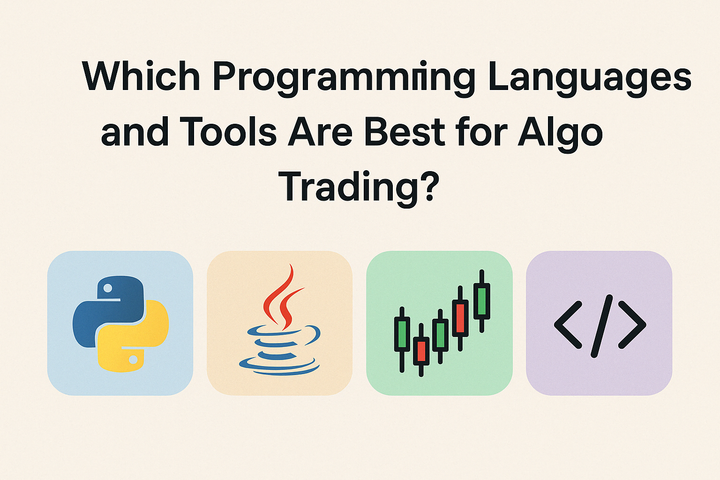 Which Programming Languages and Tools Are Best for Algo Trading?

</>